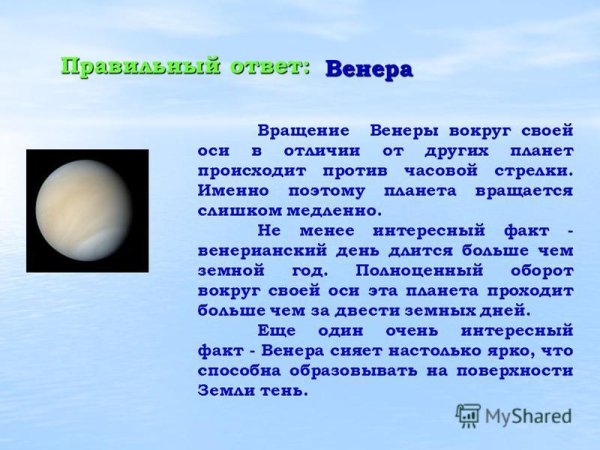 Правильный ответ: Венера

Вращение Венеры вокруг своей оси в отличии от других планет происходит против часовой стрелки. Именно поэтому планета вращается слишком медленно.

Не менее интересный факт - венерианский день длится больше чем земной год. Полноценный оборот вокруг своей оси эта планета проходит больше чем за двести земных дней.

Еще один очень интересный факт - Венера сияет настолько ярко, что способна образовывать на поверхности Земли тень.

MyShared